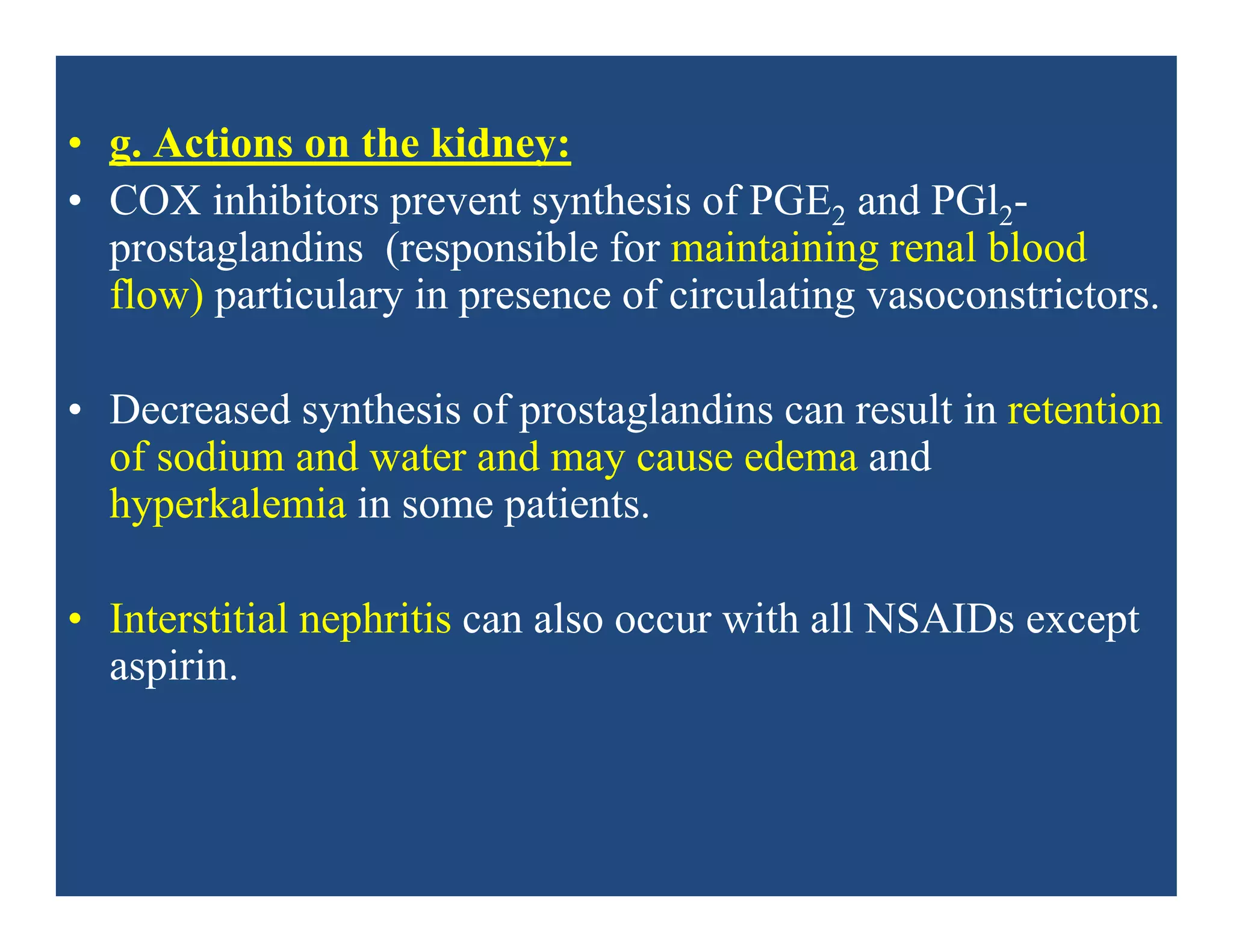 • g. Actions on the kidney:

• COX inhibitors prevent synthesis of $PGE_2$ and $PGl_2$-prostaglandins (responsible for maintaining renal blood flow) particulary in presence of circulating vasoconstrictors.

• Decreased synthesis of prostaglandins can result in retention of sodium and water and may cause edema and hyperkalemia in some patients.

• Interstitial nephritis can also occur with all NSAIDs except aspirin.